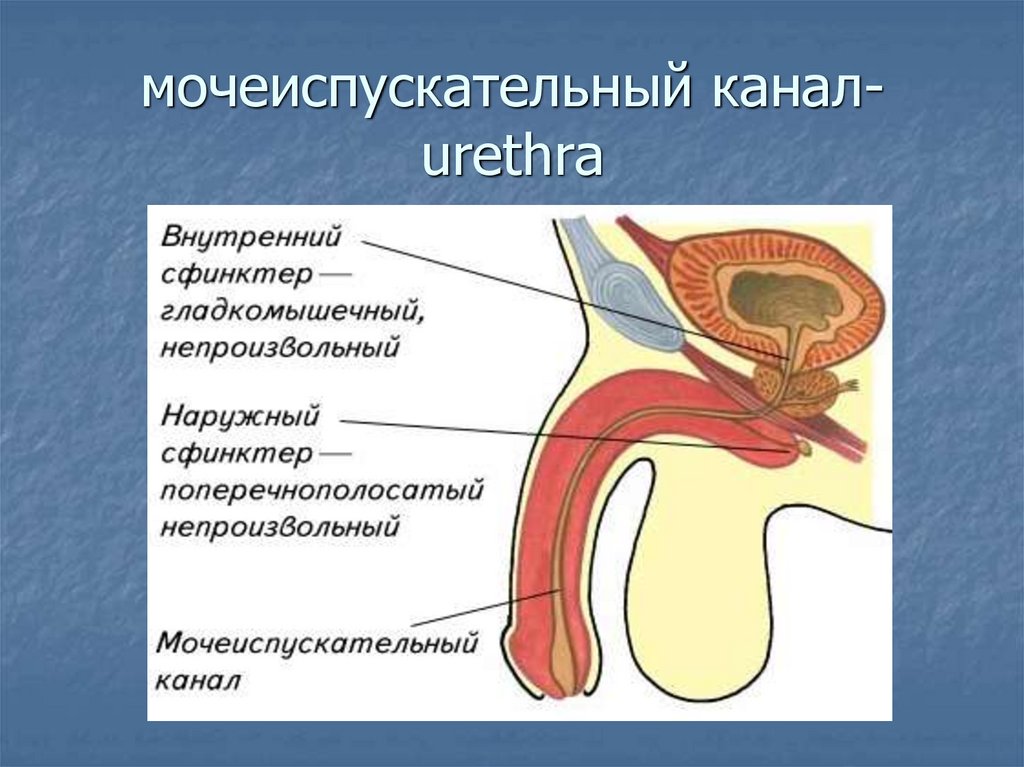 мочеиспускательный канал-urethra

Внутренний сфинктер — гладкомышечный, непроизвольный

Наружный сфинктер — поперечнополосатый непроизвольный

Мочеиспускательный канал